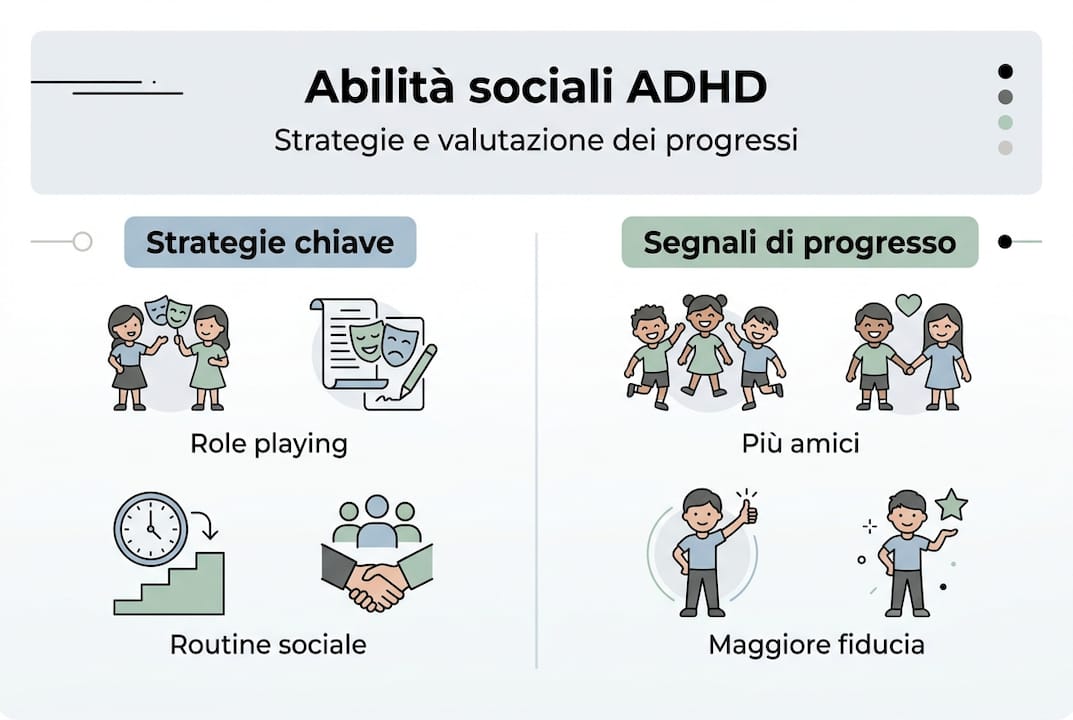 Abilità sociali ADHD

Strategie e valutazione dei progressi

Strategie chiave

Role playing

Routine sociale

Segnali di progresso

Più amici

Maggiore fiducia